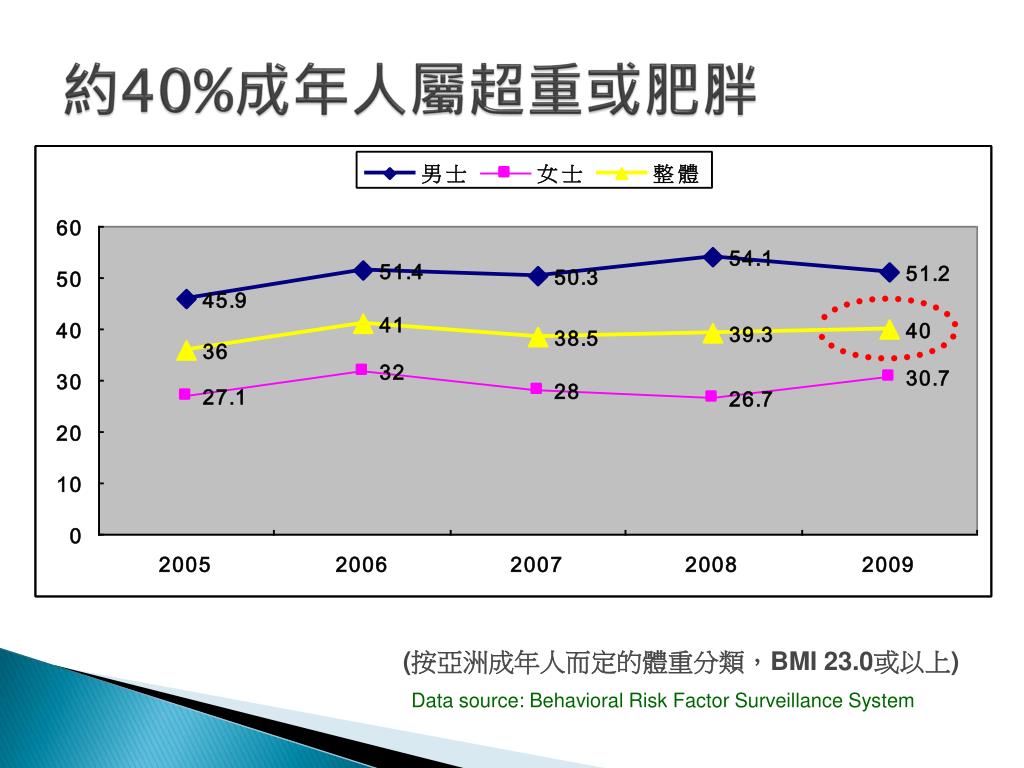 約40%成年人屬超重或肥胖

男士 女士 整體

60
50
40
30
20
10
0

45.9
51.4
50.3
54.1
51.2

36
41
38.5
39.3
40

27.1
32
28
26.7
30.7

2005 2006 2007 2008 2009

(按亞洲成年人而定的體重分類，BMI 23.0或以上)

Data source: Behavioral Risk Factor Surveillance System